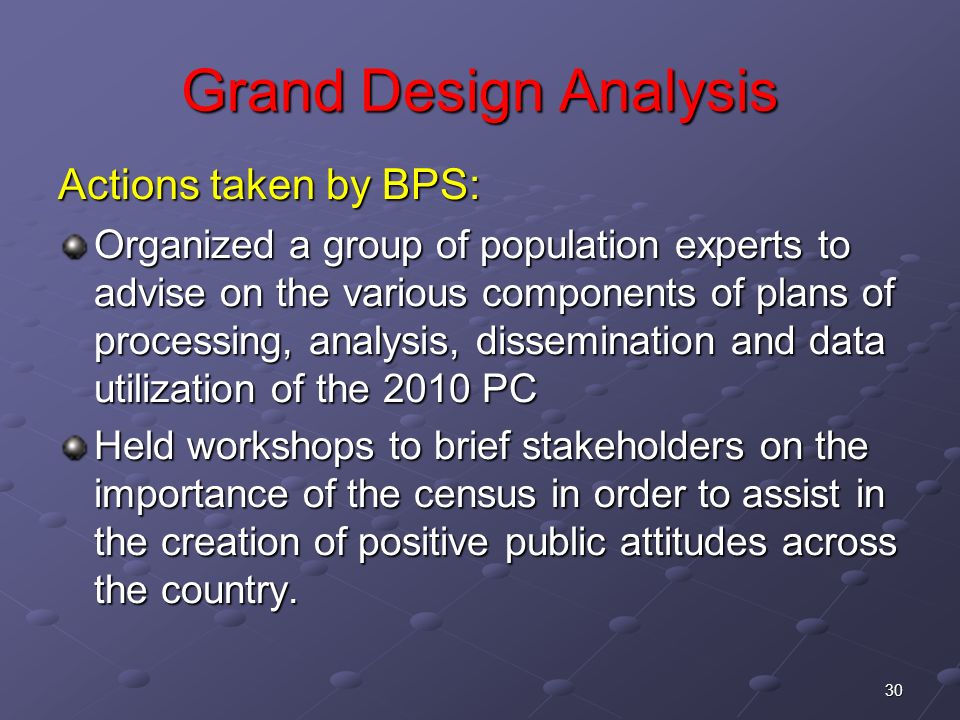 Grand Design Analysis

Actions taken by BPS:

Organized a group of population experts to advise on the various components of plans of processing, analysis, dissemination and data utilization of the 2010 PC

Held workshops to brief stakeholders on the importance of the census in order to assist in the creation of positive public attitudes across the country.

30